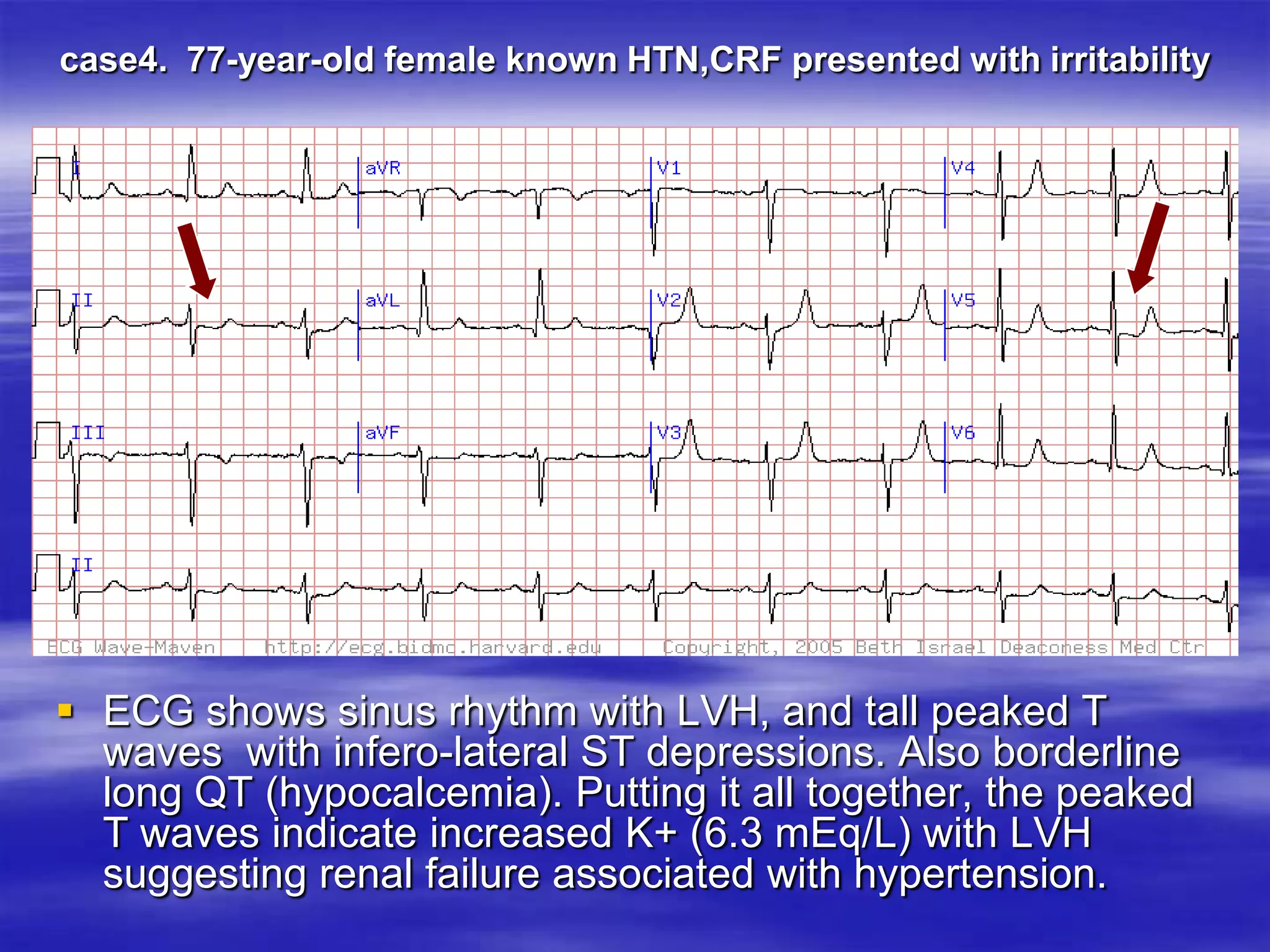 case4. 77-year-old female known HTN,CRF presented with irritability

I
aVR
V1
V4
II
aVL
V2
V5
III
aVF
V3
V6
II

ECG Wave-Maven http://ecg.bidmc.harvard.edu Copyright, 2005 Beth Israel Deaconess Med Ctr

ECG shows sinus rhythm with LVH, and tall peaked T waves with infero-lateral ST depressions. Also borderline long QT (hypocalcemia). Putting it all together, the peaked T waves indicate increased K+ (6.3 mEq/L) with LVH suggesting renal failure associated with hypertension.